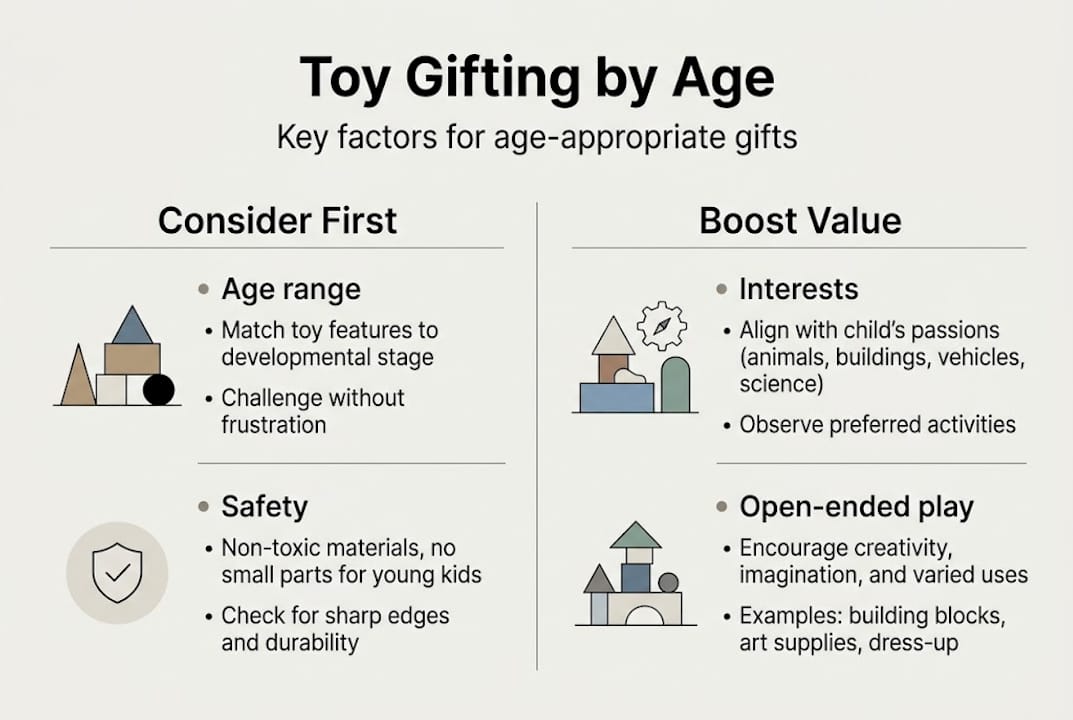 Toy Gifting by Age

Key factors for age-appropriate gifts

Consider First

• Age range
• Match toy features to developmental stage
• Challenge without frustration

• Safety
• Non-toxic materials, no small parts for young kids
• Check for sharp edges and durability

Boost Value

• Interests
• Align with child's passions (animals, buildings, vehicles, science)
• Observe preferred activities

• Open-ended play
• Encourage creativity, imagination, and varied uses
• Examples: building blocks, art supplies, dress-up